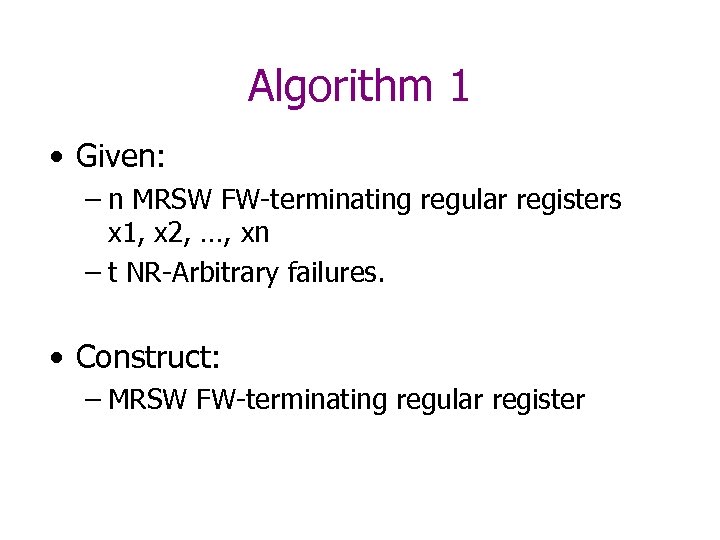 Algorithm 1

• Given:
– n MRSW FW-terminating regular registers x1, x2, …, xn
– t NR-Arbitrary failures.

• Construct:
– MRSW FW-terminating regular register